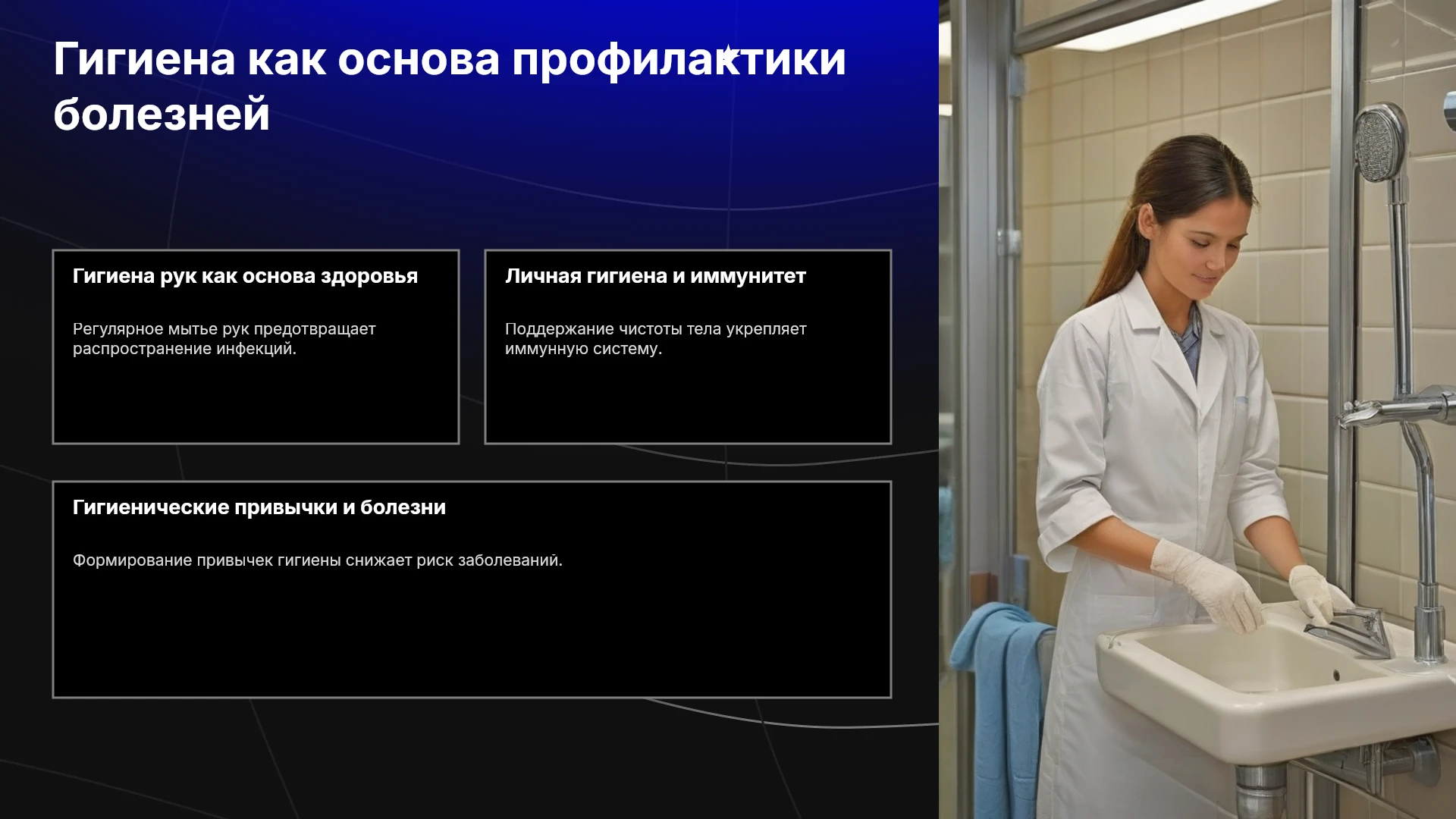 Гигиена как основа профилактики болезней

Гигиена рук как основа здоровья

Регулярное мытье рук предотвращает распространение инфекций.

Личная гигиена и иммунитет

Поддержание чистоты тела укрепляет иммунную систему.

Гигиенические привычки и болезни

Формирование привычек гигиены снижает риск заболеваний.